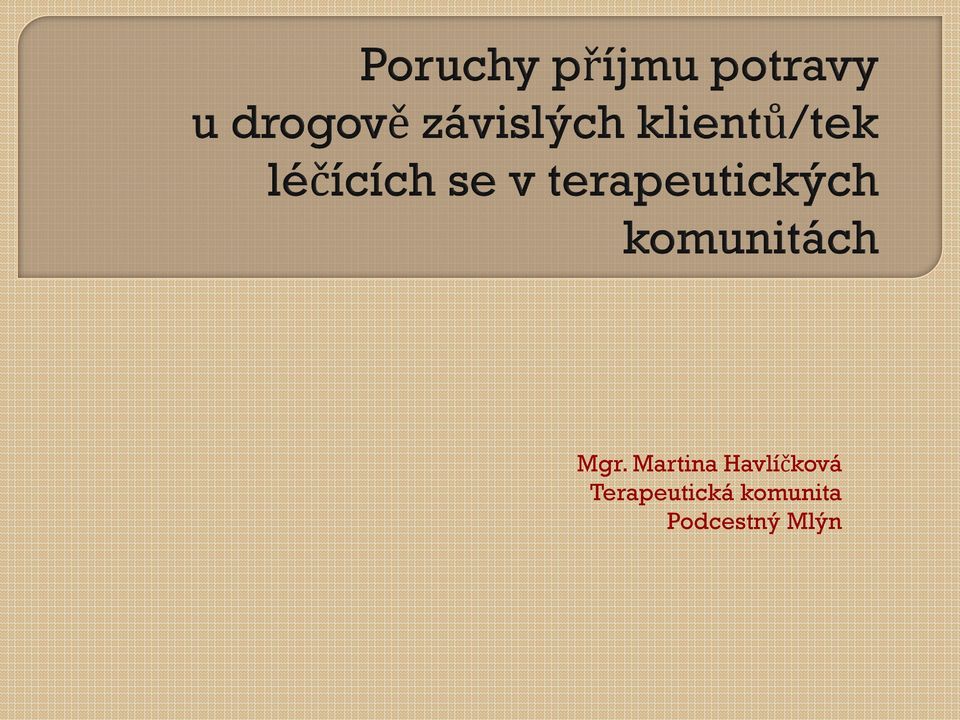 Poruchy příjmu potravy u drogově závislých klientů/tek léčících se v terapeutických komunitách

Mgr. Martina Havlíčková
Terapeutická komunita
Podcestný Mlýn